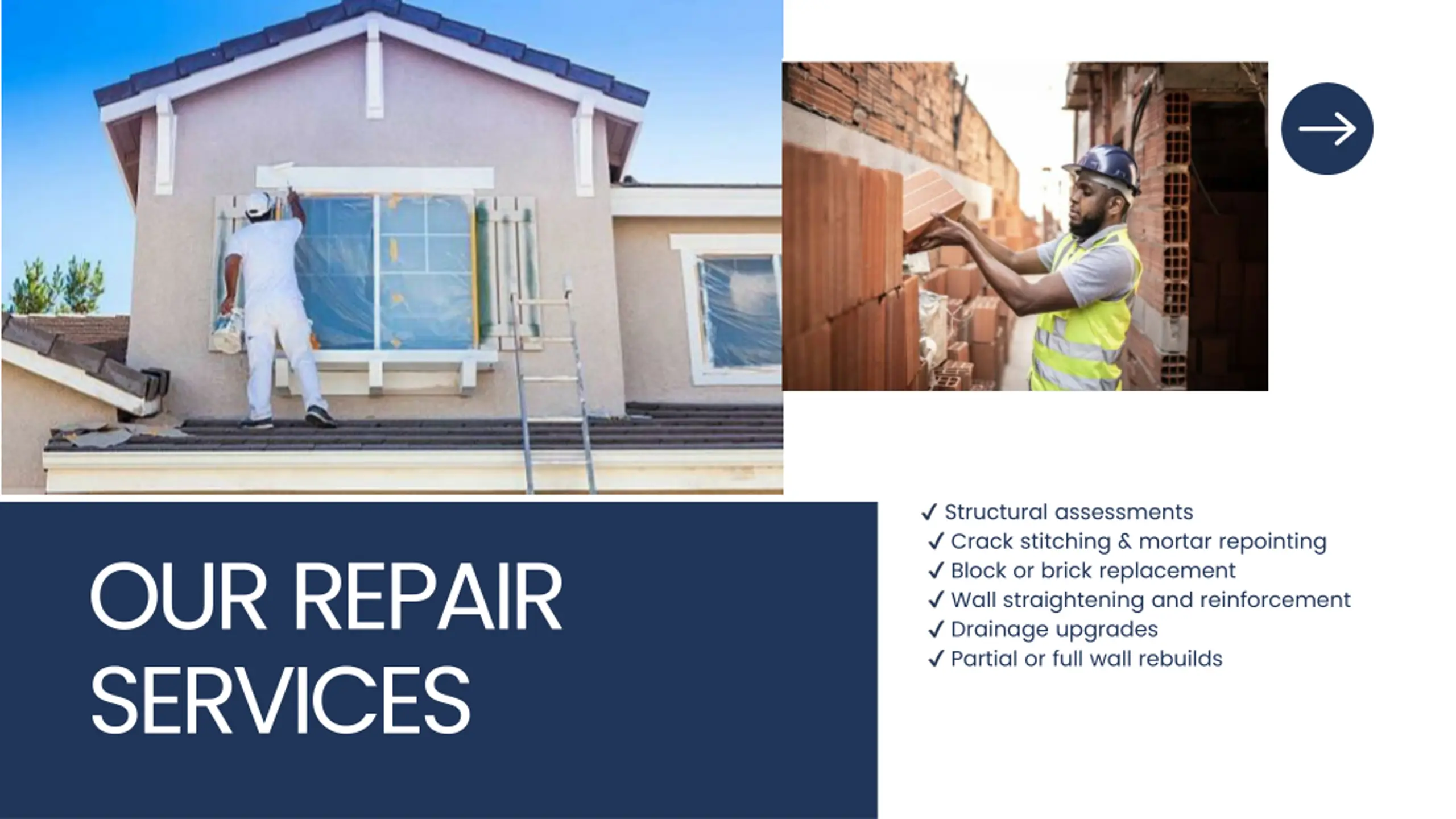 OUR REPAIR SERVICES

✓ Structural assessments
✓ Crack stitching & mortar repointing
✓ Block or brick replacement
✓ Wall straightening and reinforcement
✓ Drainage upgrades
✓ Partial or full wall rebuilds